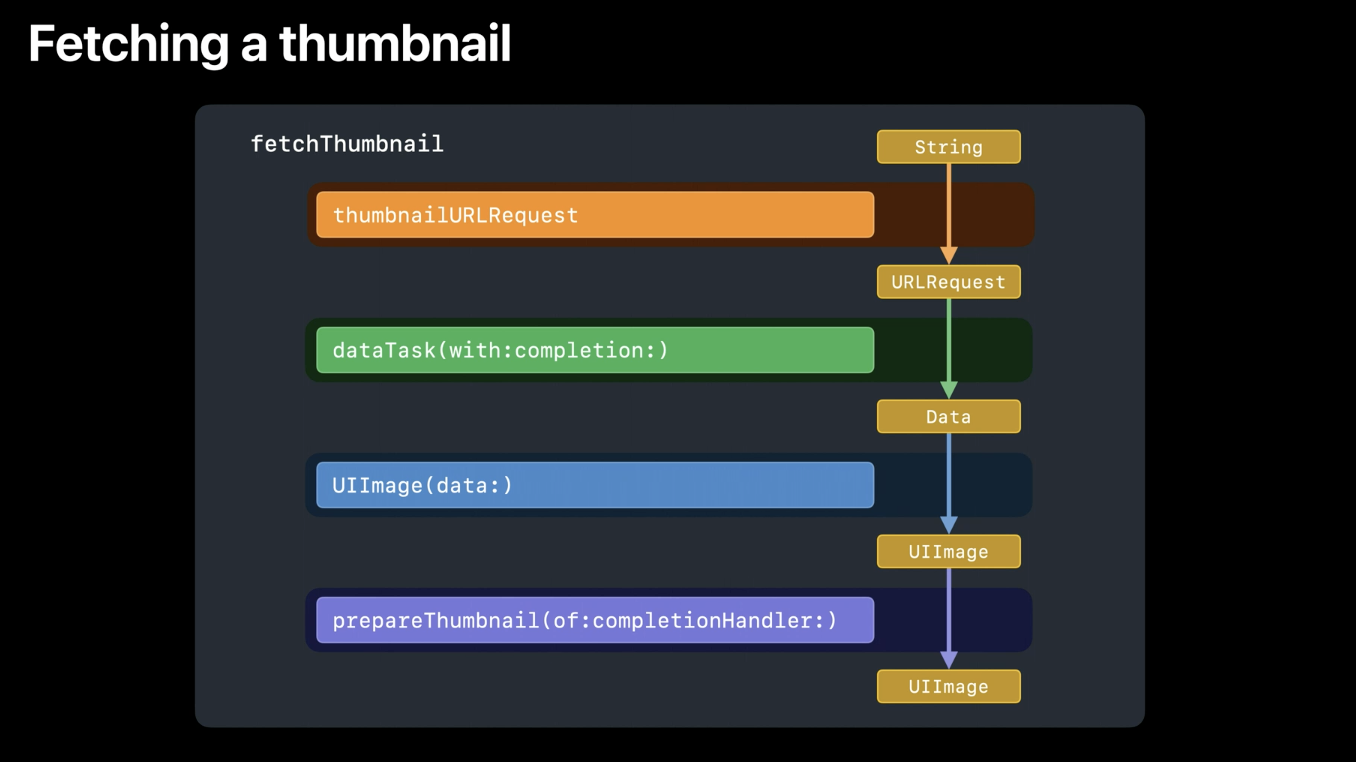 Fetching a thumbnail

fetchThumbnail

String

thumbnailURLRequest

URLRequest

dataTask(with:completion:)

Data

UIImage(data:)

UIImage

prepareThumbnail(of:completionHandler:)

UIImage